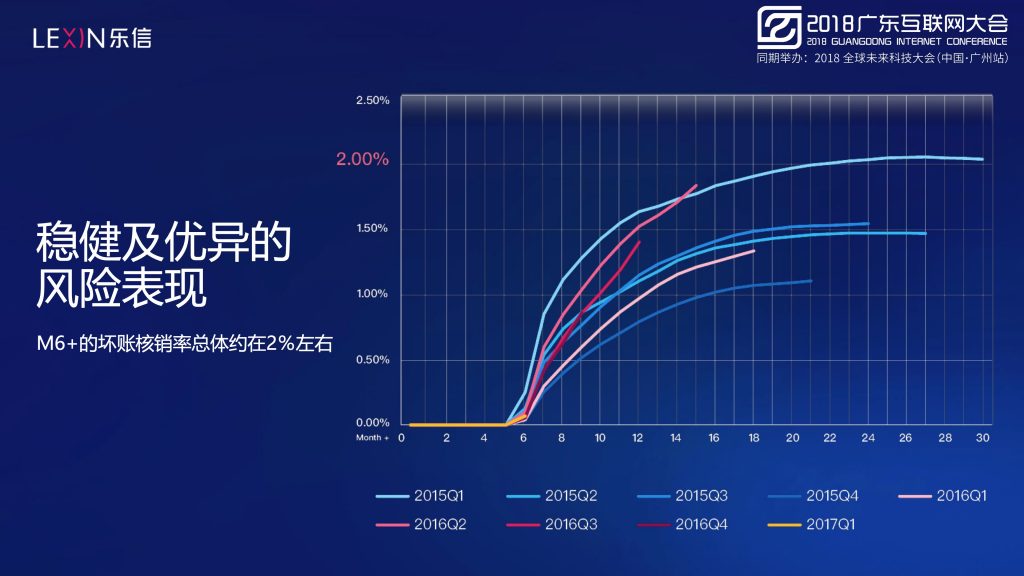 LEXIN乐信

2018广东互联网大会
2018 GUANGDONG INTERNET CONFERENCE
同期举办：2018 全球未来科技大会(中国·广州站)

稳健及优异的风险表现

M6+的坏账核销率总体约在2%左右

2.50%
2.00%
1.50%
1.00%
0.50%
0.00%
Month + 0 2 4 6 8 10 12 14 16 18 20 22 24 26 28 30

2015Q1 2015Q2 2015Q3 2015Q4 2016Q1
2016Q2 2016Q3 2016Q4 2017Q1